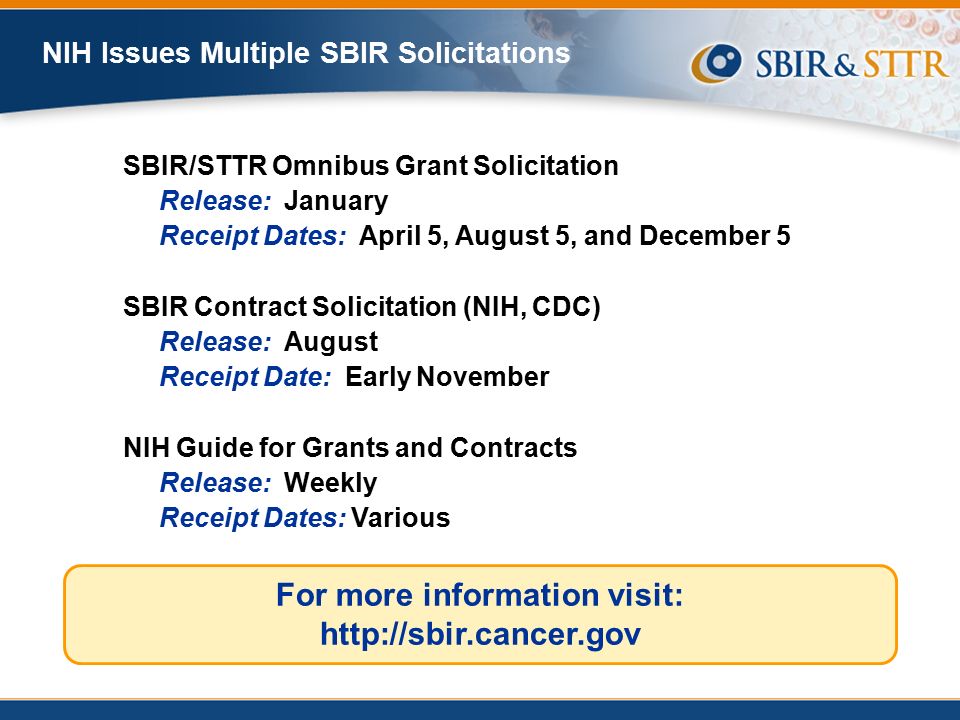 NIH Issues Multiple SBIR Solicitations

SBIR&STTR

SBIR/STTR Omnibus Grant Solicitation
Release: January
Receipt Dates: April 5, August 5, and December 5

SBIR Contract Solicitation (NIH, CDC)
Release: August
Receipt Date: Early November

NIH Guide for Grants and Contracts
Release: Weekly
Receipt Dates: Various

For more information visit:
http://sbir.cancer.gov